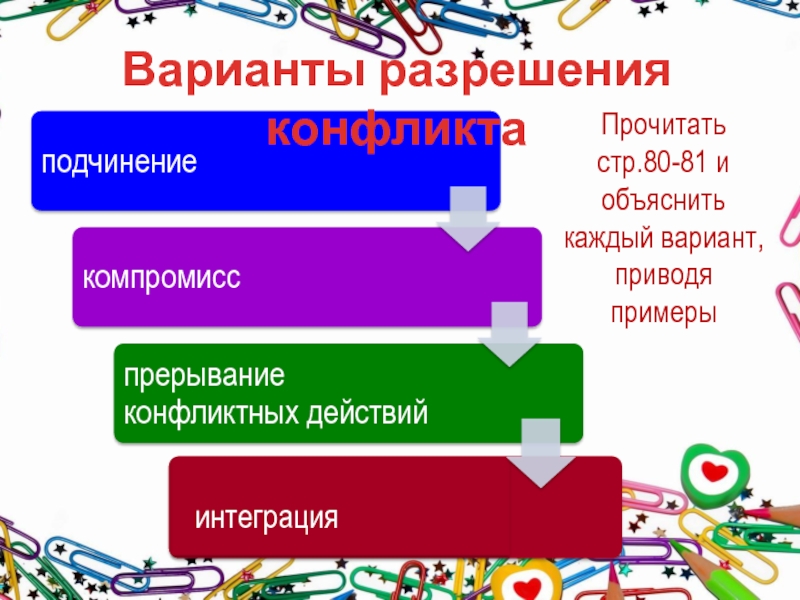 Варианты разрешения конфликта

подчинение

компромисс

прерывание конфликтных действий

интеграция

Прочитать стр.80-81 и объяснить каждый вариант, приводя примеры